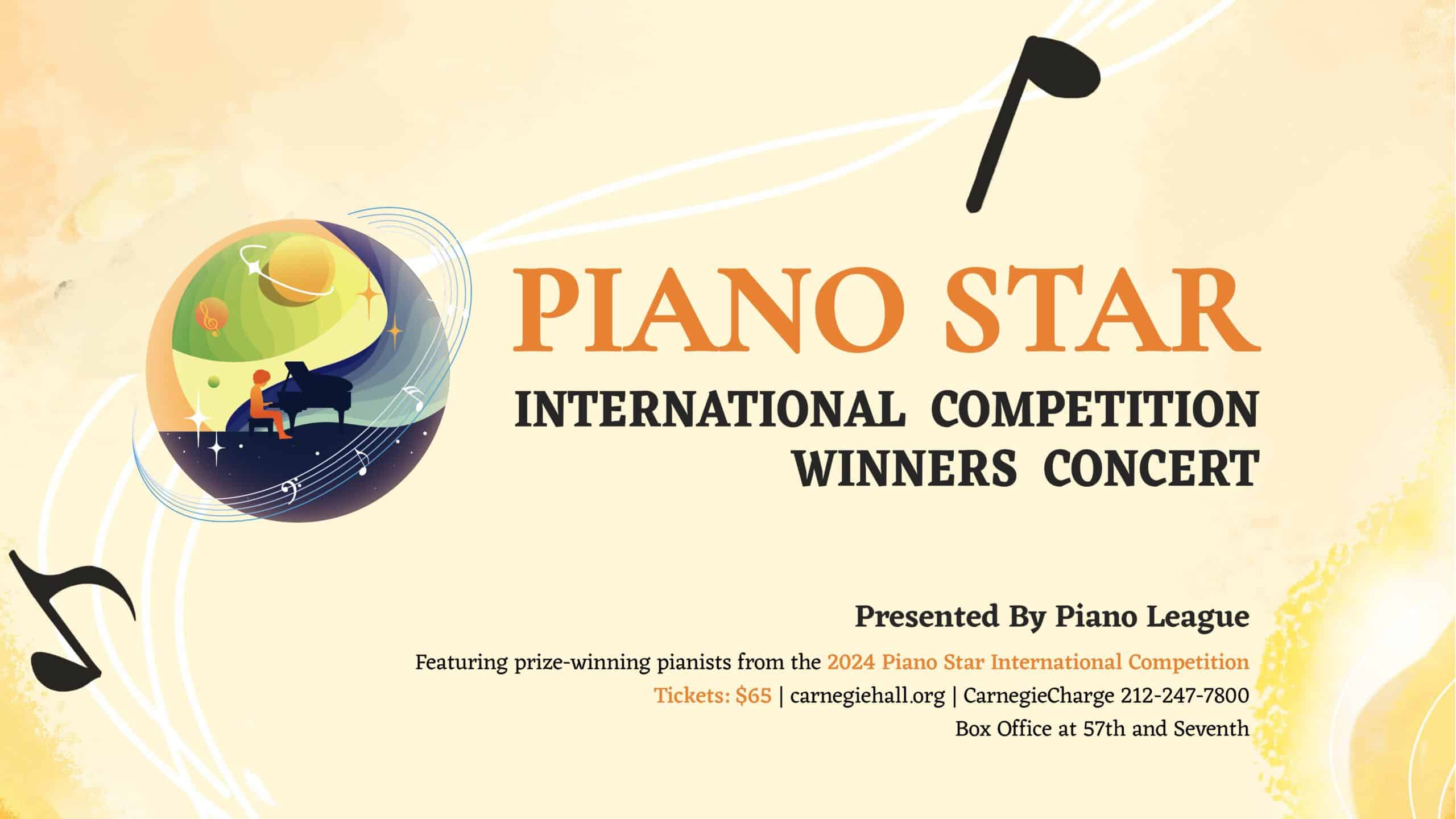 PIANO STAR
INTERNATIONAL COMPETITION
WINNERS CONCERT

Presented By Piano League

Featuring prize-winning pianists from the 2024 Piano Star International Competition
Tickets: $65 | carnegiehall.org | CarnegieCharge 212-247-7800
Box Office at 57th and Seventh